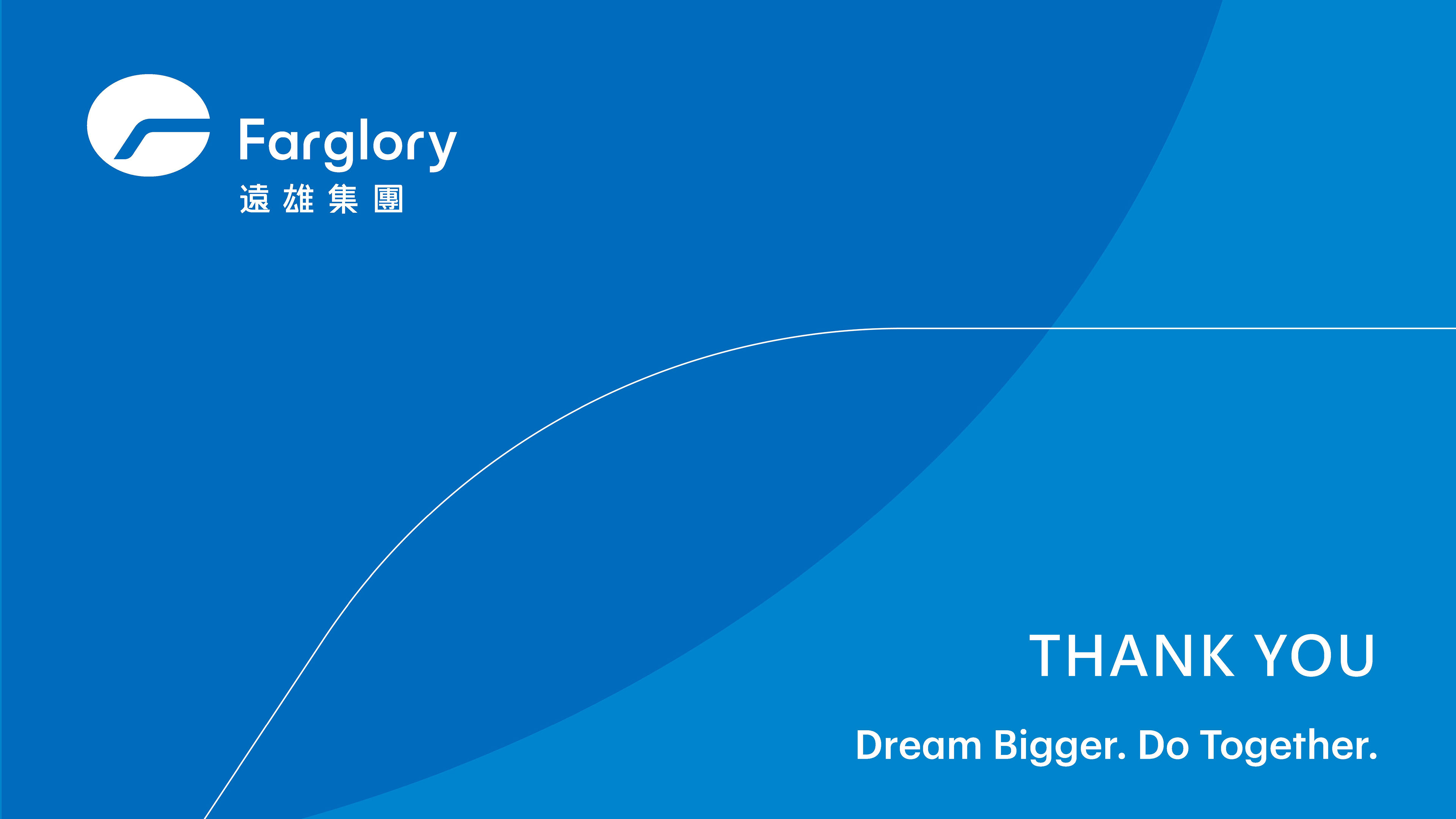 Farglory
遠雄集團

THANK YOU

Dream Bigger. Do Together.